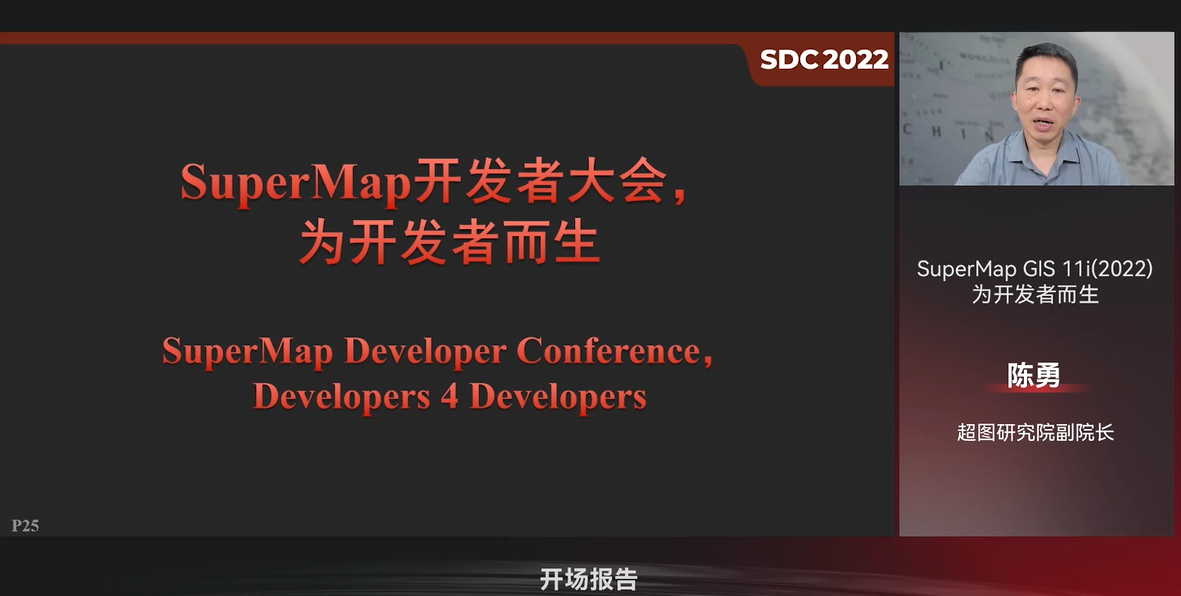 SDC 2022

SuperMap开发者大会，
为开发者而生

SuperMap Developer Conference，
Developers 4 Developers

P25

SuperMap GIS 11i(2022)
为开发者而生

陈勇

超图研究院副院长

开场报告